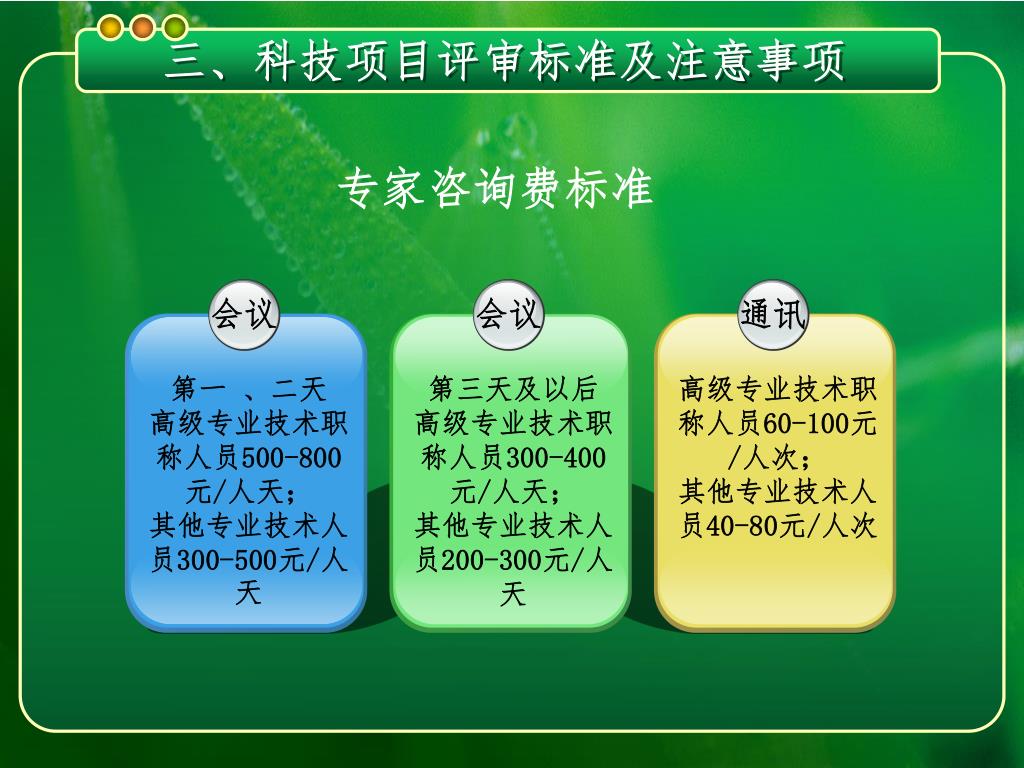 三、科技项目评审标准及注意事项

专家咨询费标准

会议

第一 、二天
高级专业技术职称人员500-800元/人天；
其他专业技术人员300-500元/人天

会议

第三天及以后
高级专业技术职称人员300-400元/人天；
其他专业技术人员200-300元/人天

通讯

高级专业技术职称人员60-100元/人次；
其他专业技术人员40-80元/人次